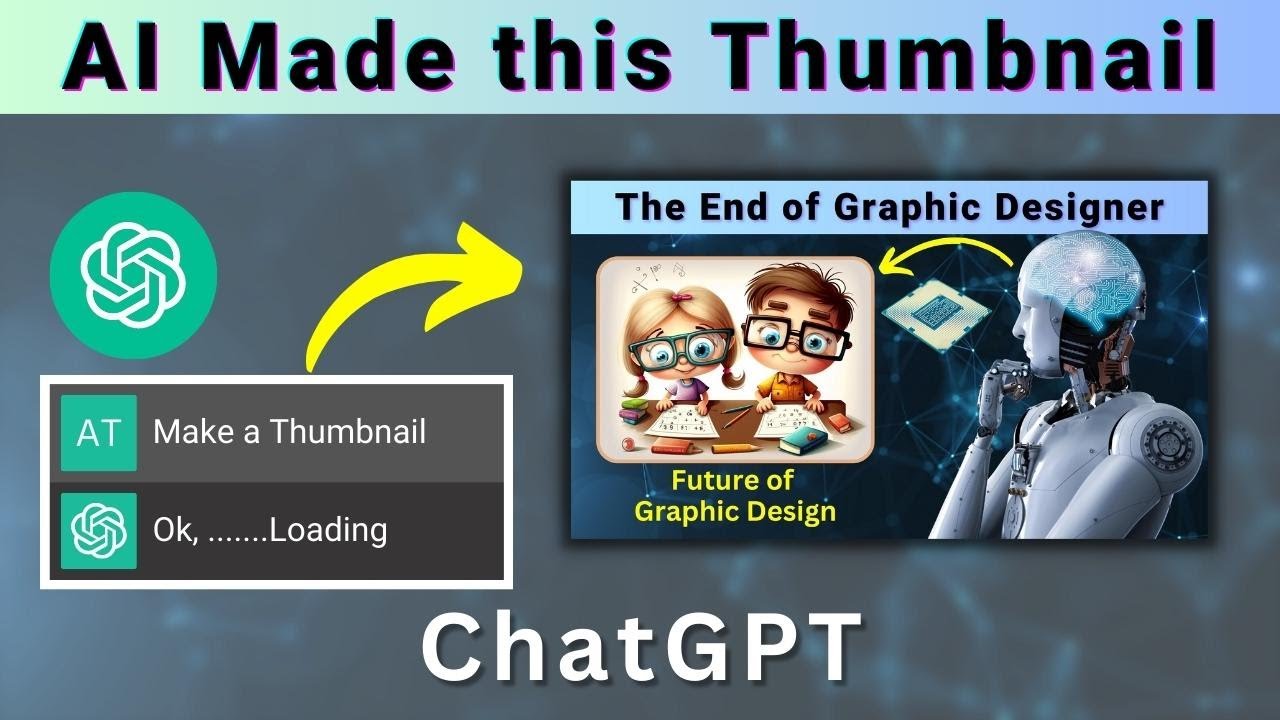 AI Made this Thumbnail

AT Make a Thumbnail

Ok, .......Loading

The End of Graphic Designer

Future of Graphic Design

ChatGPT